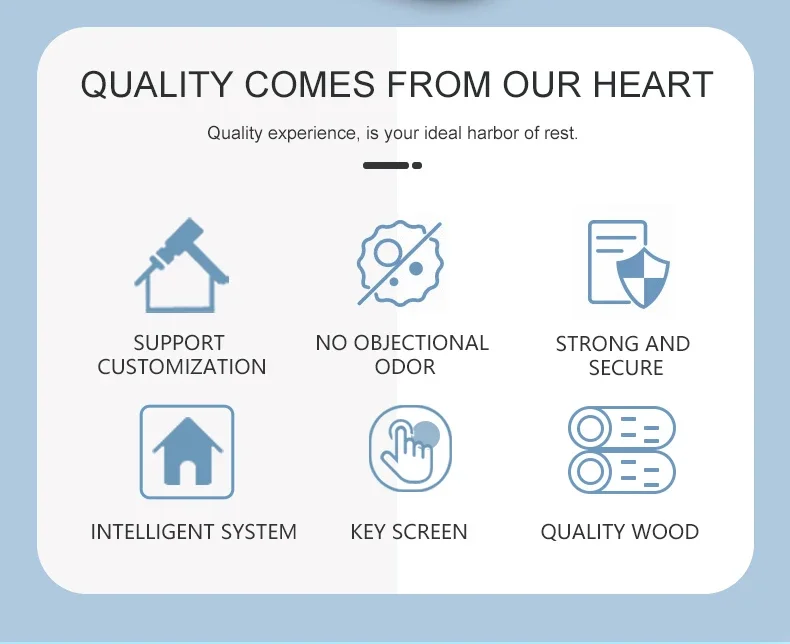 QUALITY COMES FROM OUR HEART

Quality experience, is your ideal harbor of rest.

SUPPORT CUSTOMIZATION

NO OBJECTIONAL ODOR

STRONG AND SECURE

INTELLIGENT SYSTEM

KEY SCREEN

QUALITY WOOD